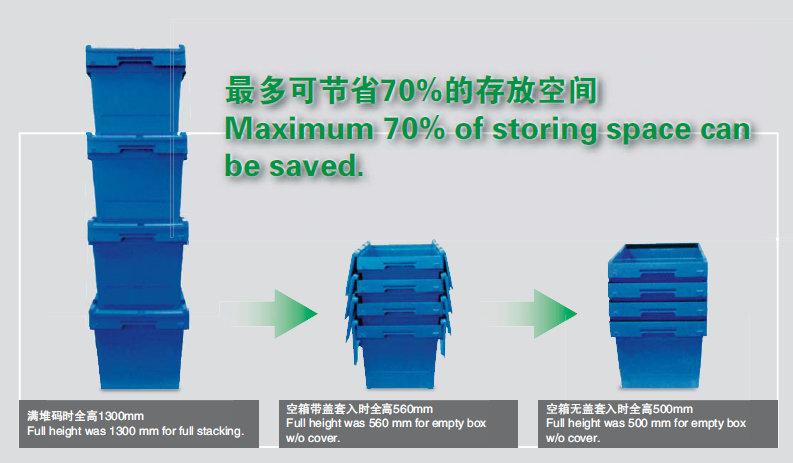 最多可节省70%的存放空间
Maximum 70% of storing space can be saved.

满堆码时全高1300mm
Full height was 1300 mm for full stacking.

空箱带盖套入时全高560mm
Full height was 560 mm for empty box w/o cover.

空箱无盖套入时全高500mm
Full height was 500 mm for empty box w/o cover.